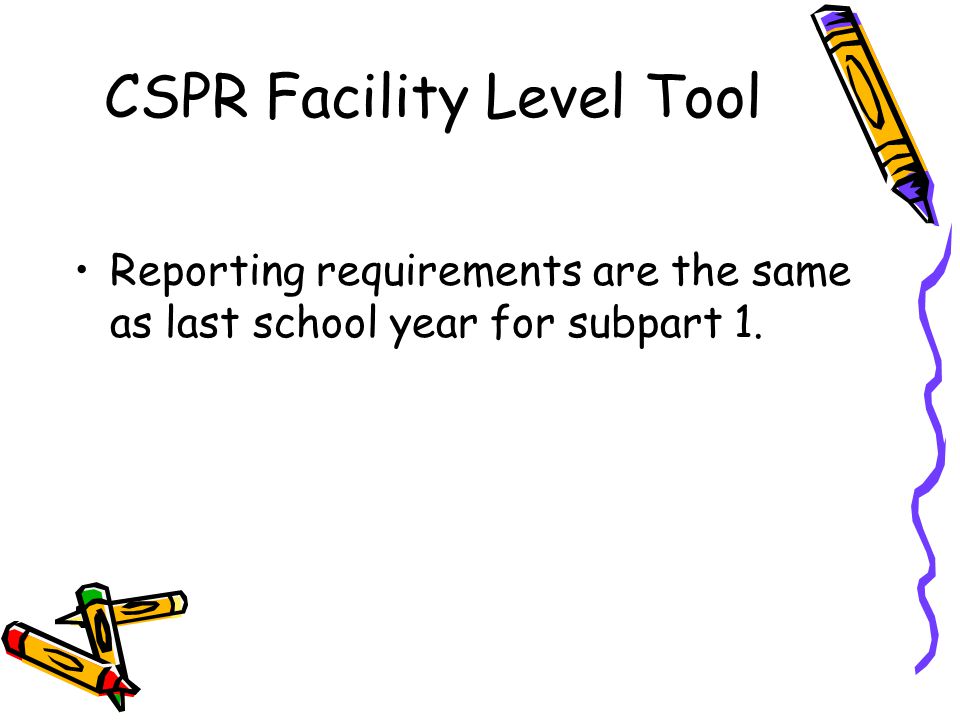 CSPR Facility Level Tool

• Reporting requirements are the same as last school year for subpart 1.